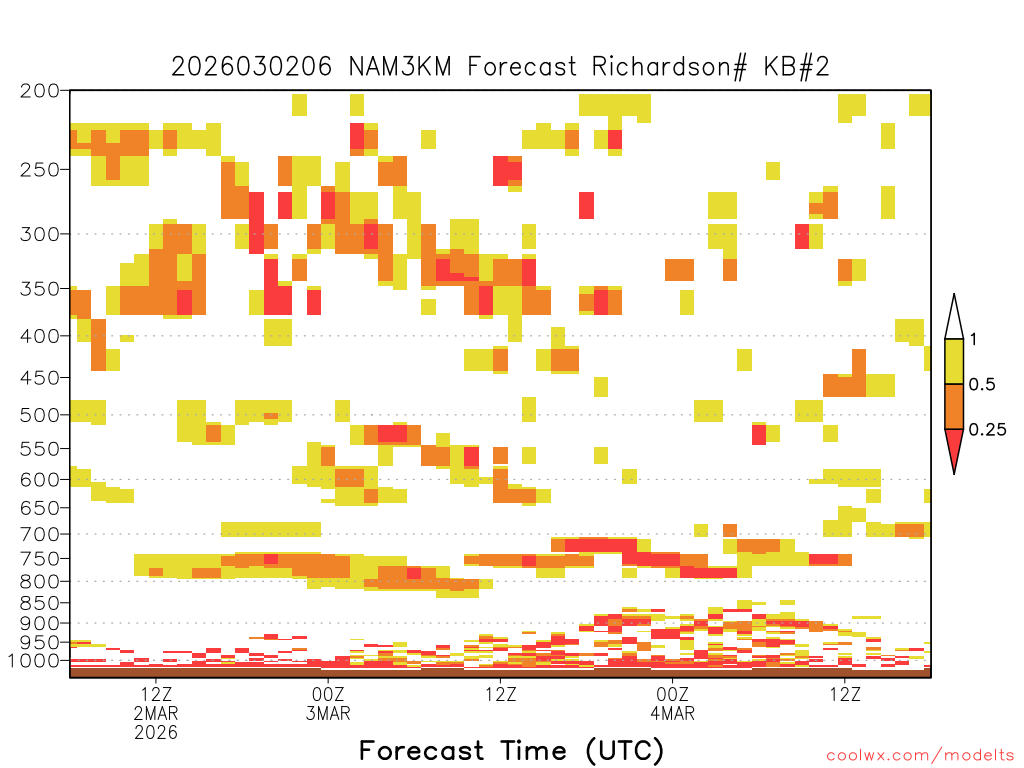 2026030206 NAM3KM Forecast Richardson# KB#2

200
250
300
350
400
450
500
550
600
650
700
750
800
850
900
950
1000

1
0.5
0.25

12Z
2MAR
2026

00Z
3MAR

12Z

00Z
4MAR

12Z

Forecast Time (UTC)

coolwx.com/modelts